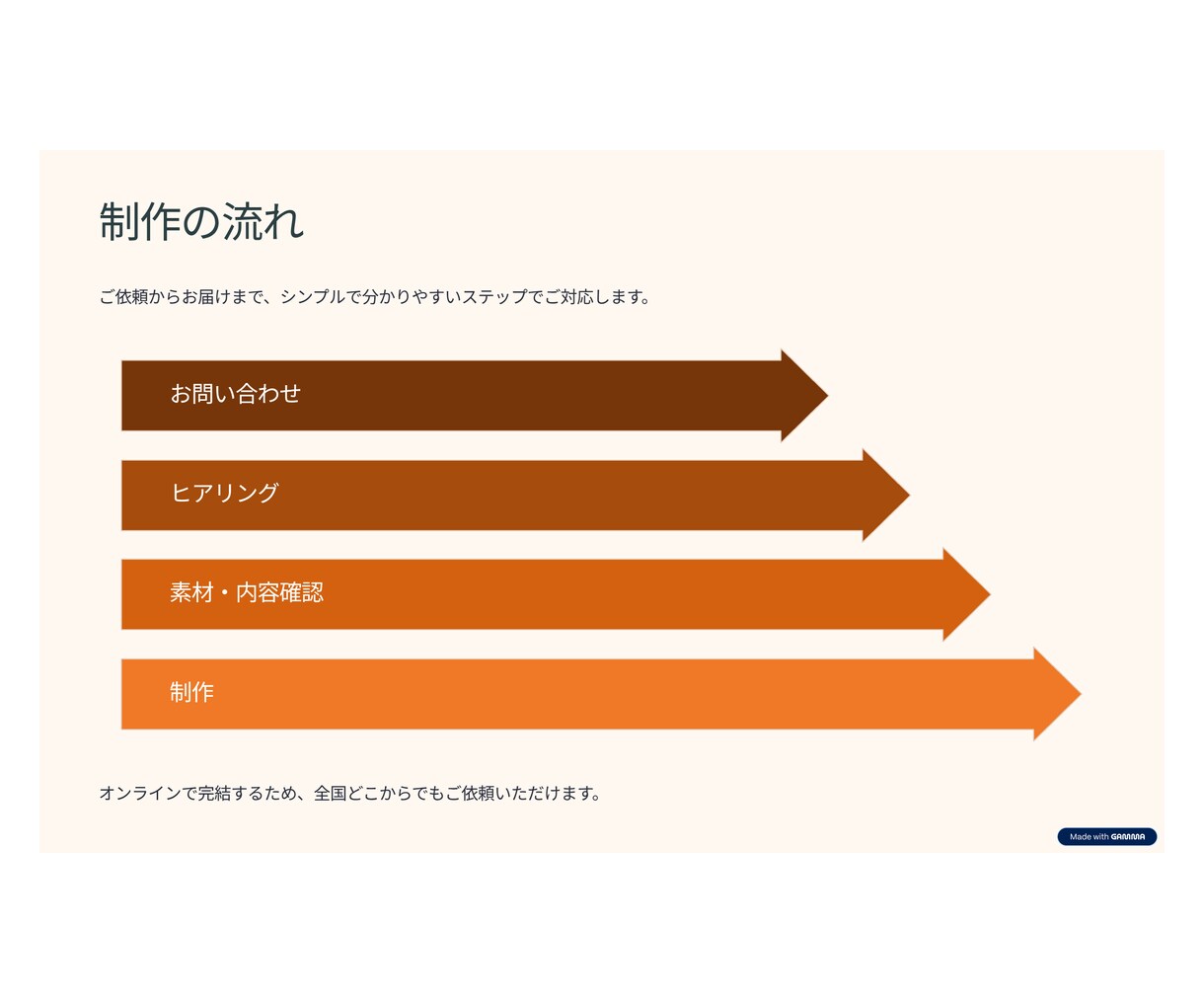 制作の流れ

ご依頼からお届けまで、シンプルで分かりやすいステップでご対応します。

お問い合わせ

ヒアリング

素材・内容確認

制作

オンラインで完結するため、全国どこからでもご依頼いただけます。

Made with GAMMA